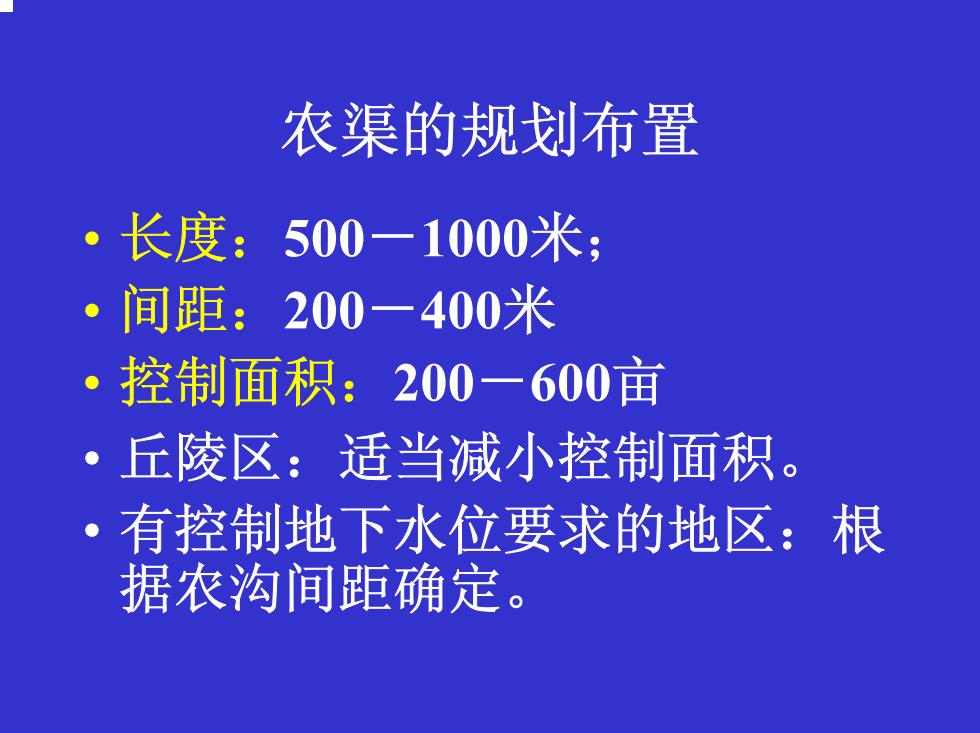 农渠的规划布置

• 长度：500－1000米；
• 间距：200－400米
• 控制面积：200－600亩
• 丘陵区：适当减小控制面积。
• 有控制地下水位要求的地区：根据农沟间距确定。